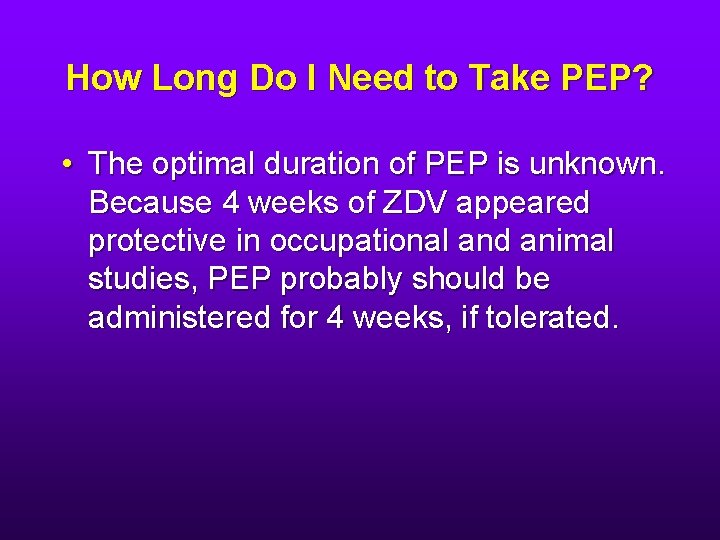 How Long Do I Need to Take PEP?

• The optimal duration of PEP is unknown. Because 4 weeks of ZDV appeared protective in occupational and animal studies, PEP probably should be administered for 4 weeks, if tolerated.